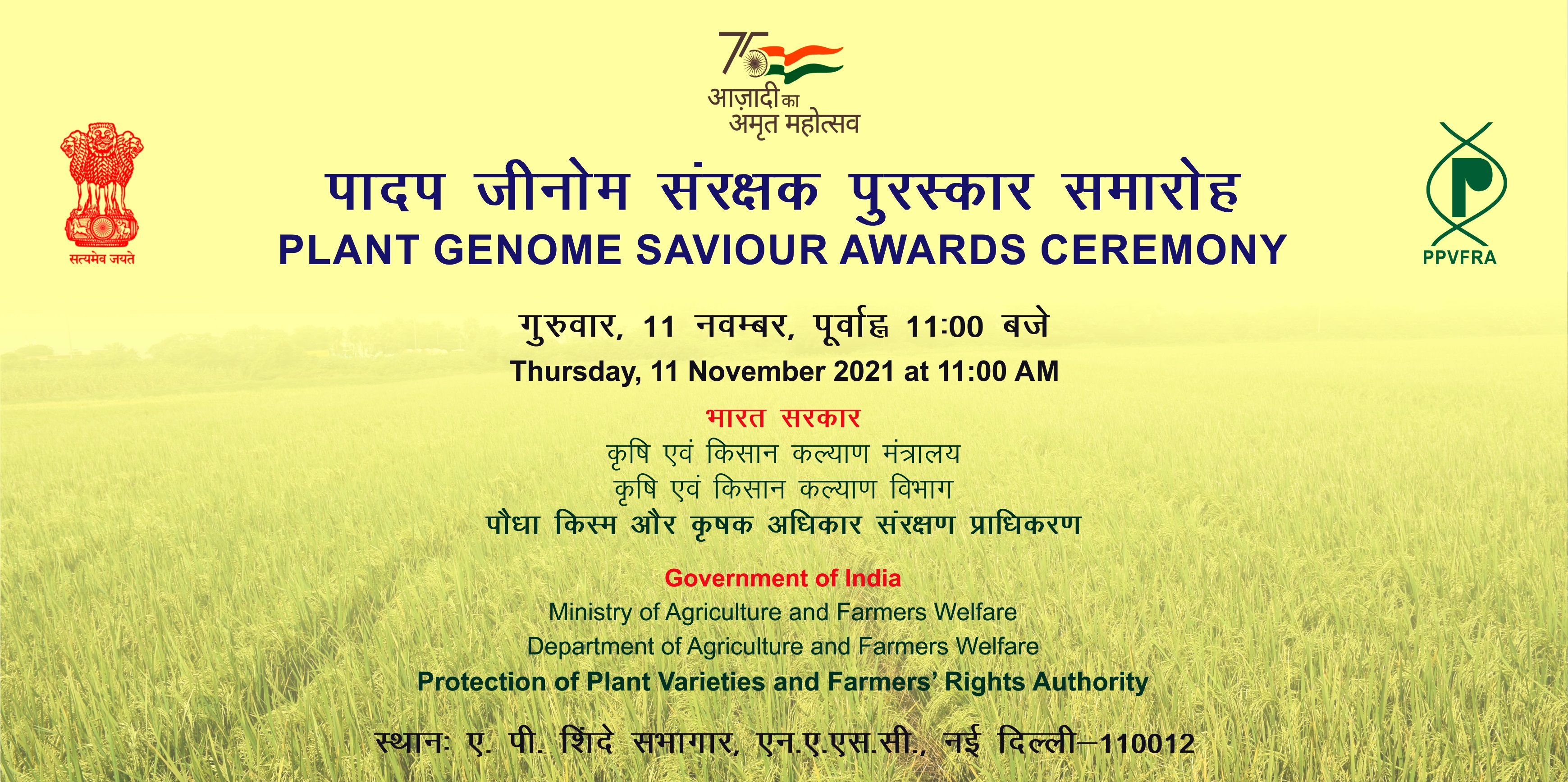 75
आज़ादी का
अमृत महोत्सव

सत्यमेव जयते

PPVFRA

पादप जीनोम संरक्षक पुरस्कार समारोह
PLANT GENOME SAVIOUR AWARDS CEREMONY

गुरुवार, 11 नवम्बर, पूर्वाह्न 11:00 बजे
Thursday, 11 November 2021 at 11:00 AM

भारत सरकार
कृषि एवं किसान कल्याण मंत्रालय
कृषि एवं किसान कल्याण विभाग
पौधा किस्म और कृषक अधिकार संरक्षण प्राधिकरण

Government of India
Ministry of Agriculture and Farmers Welfare
Department of Agriculture and Farmers Welfare
Protection of Plant Varieties and Farmers' Rights Authority

स्थानः ए. पी. शिंदे सभागार, एन.ए.एस.सी., नई दिल्ली–110012